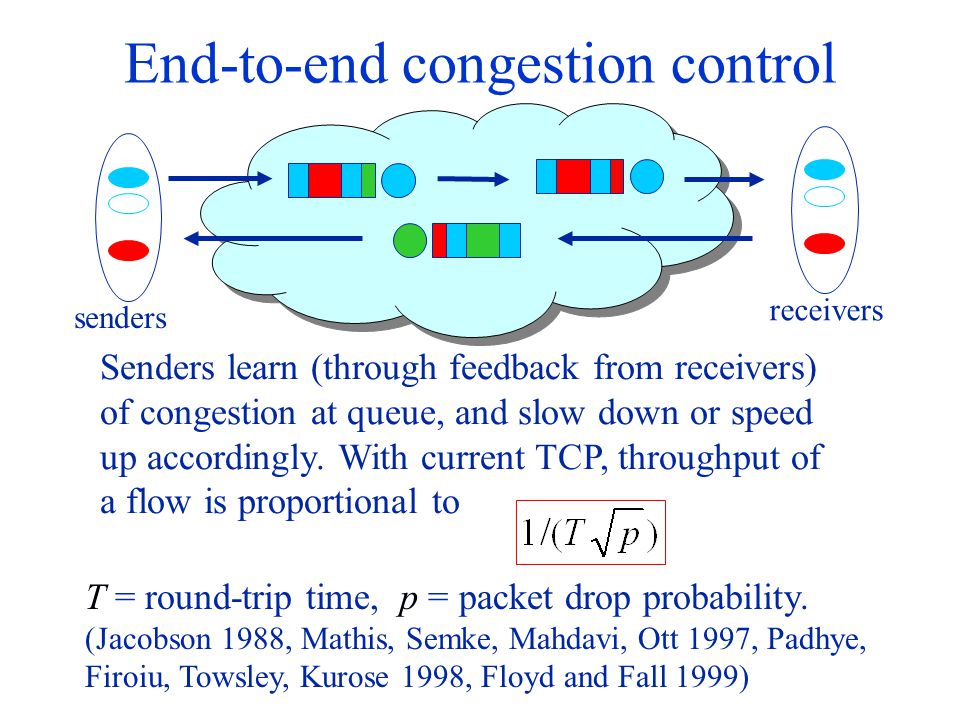 End-to-end congestion control

senders

receivers

Senders learn (through feedback from receivers) of congestion at queue, and slow down or speed up accordingly. With current TCP, throughput of a flow is proportional to $1/(T\sqrt{p})$

$T$ = round-trip time, $p$ = packet drop probability.
(Jacobson 1988, Mathis, Semke, Mahdavi, Ott 1997, Padhye, Firoiu, Towsley, Kurose 1998, Floyd and Fall 1999)